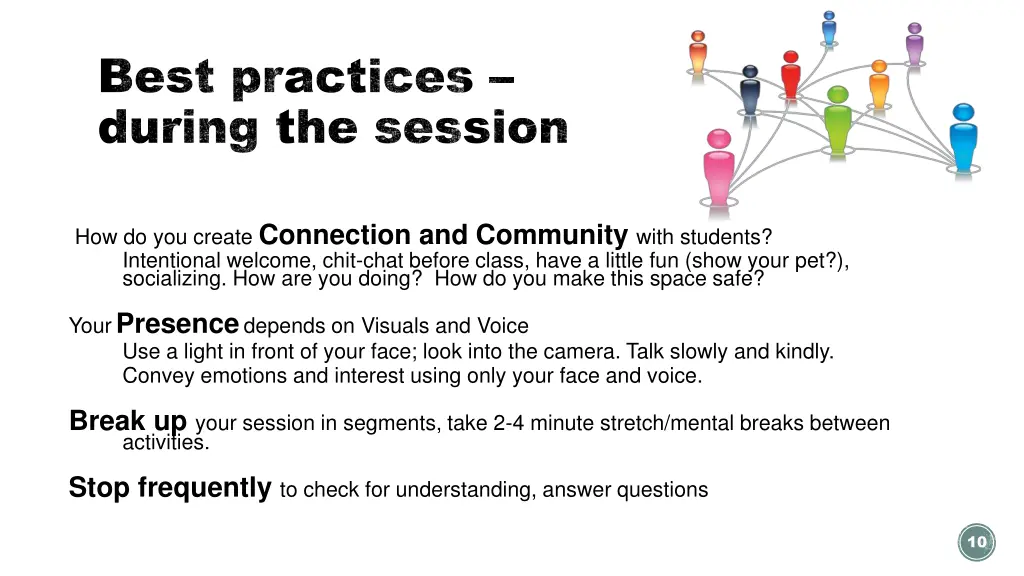 Best practices – during the session

How do you create Connection and Community with students?
Intentional welcome, chit-chat before class, have a little fun (show your pet?), socializing. How are you doing? How do you make this space safe?

Your Presence depends on Visuals and Voice
Use a light in front of your face; look into the camera. Talk slowly and kindly.
Convey emotions and interest using only your face and voice.

Break up your session in segments, take 2-4 minute stretch/mental breaks between activities.

Stop frequently to check for understanding, answer questions

10